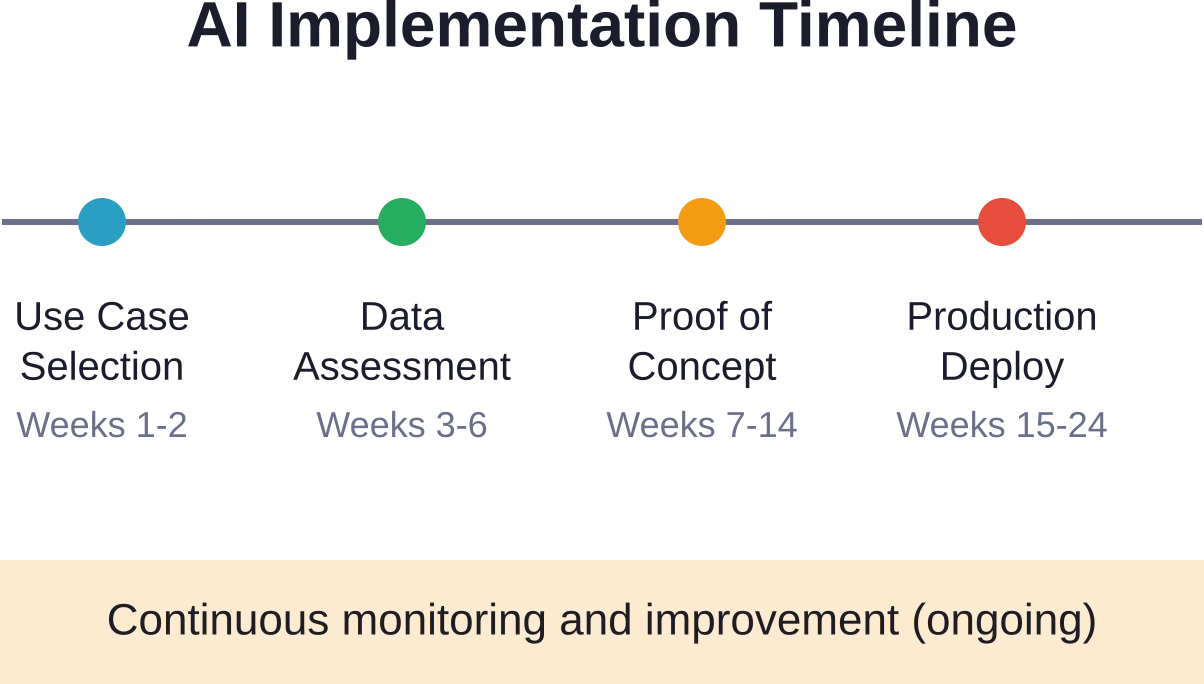 AI Implementation Timeline

Use Case Selection
Weeks 1-2

Data Assessment
Weeks 3-6

Proof of Concept
Weeks 7-14

Production Deploy
Weeks 15-24

Continuous monitoring and improvement (ongoing)